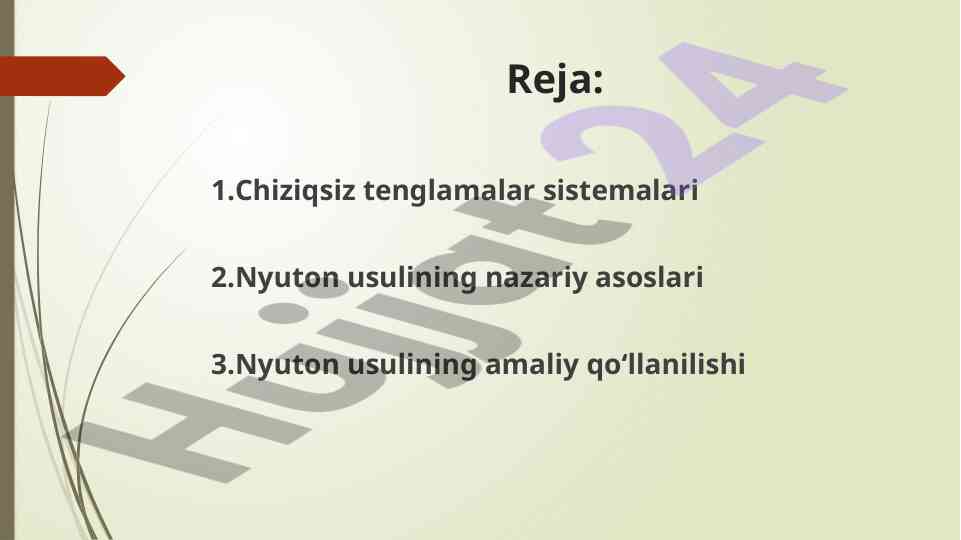 Reja:

1.Chiziqsiz tenglamalar sistemalari

2.Nyuton usulining nazariy asoslari

3.Nyuton usulining amaliy qo‘llanilishi

Hujjat24